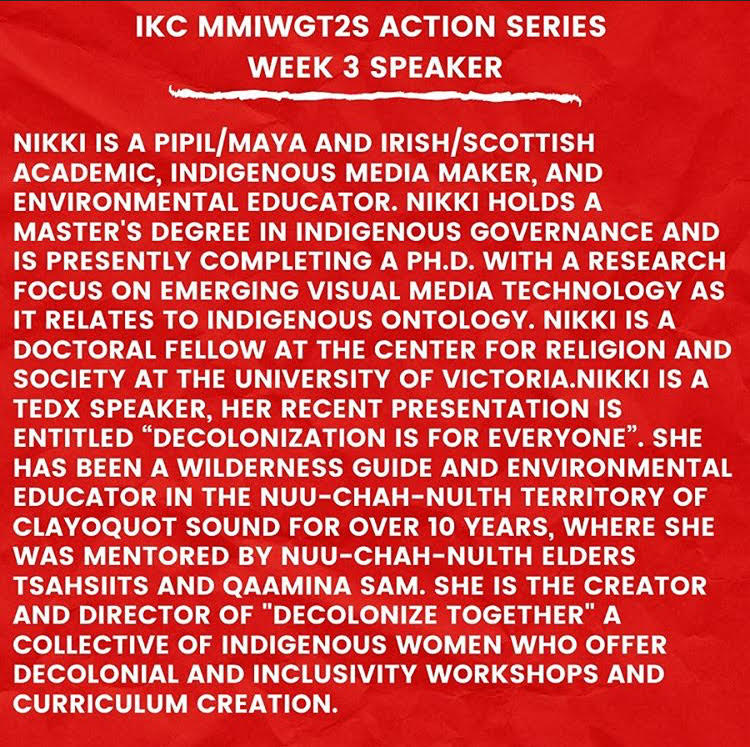 IKC MMIWGT2S ACTION SERIES
WEEK 3 SPEAKER

NIKKI IS A PIPIL/MAYA AND IRISH/SCOTTISH ACADEMIC, INDIGENOUS MEDIA MAKER, AND ENVIRONMENTAL EDUCATOR. NIKKI HOLDS A MASTER'S DEGREE IN INDIGENOUS GOVERNANCE AND IS PRESENTLY COMPLETING A PH.D. WITH A RESEARCH FOCUS ON EMERGING VISUAL MEDIA TECHNOLOGY AS IT RELATES TO INDIGENOUS ONTOLOGY. NIKKI IS A DOCTORAL FELLOW AT THE CENTER FOR RELIGION AND SOCIETY AT THE UNIVERSITY OF VICTORIA.NIKKI IS A TEDX SPEAKER, HER RECENT PRESENTATION IS ENTITLED “DECOLONIZATION IS FOR EVERYONE”. SHE HAS BEEN A WILDERNESS GUIDE AND ENVIRONMENTAL EDUCATOR IN THE NUU-CHAH-NULTH TERRITORY OF CLAYOQUOT SOUND FOR OVER 10 YEARS, WHERE SHE WAS MENTORED BY NUU-CHAH-NULTH ELDERS TSAHSIITS AND QAAMINA SAM. SHE IS THE CREATOR AND DIRECTOR OF "DECOLONIZE TOGETHER" A COLLECTIVE OF INDIGENOUS WOMEN WHO OFFER DECOLONIAL AND INCLUSIVITY WORKSHOPS AND CURRICULUM CREATION.